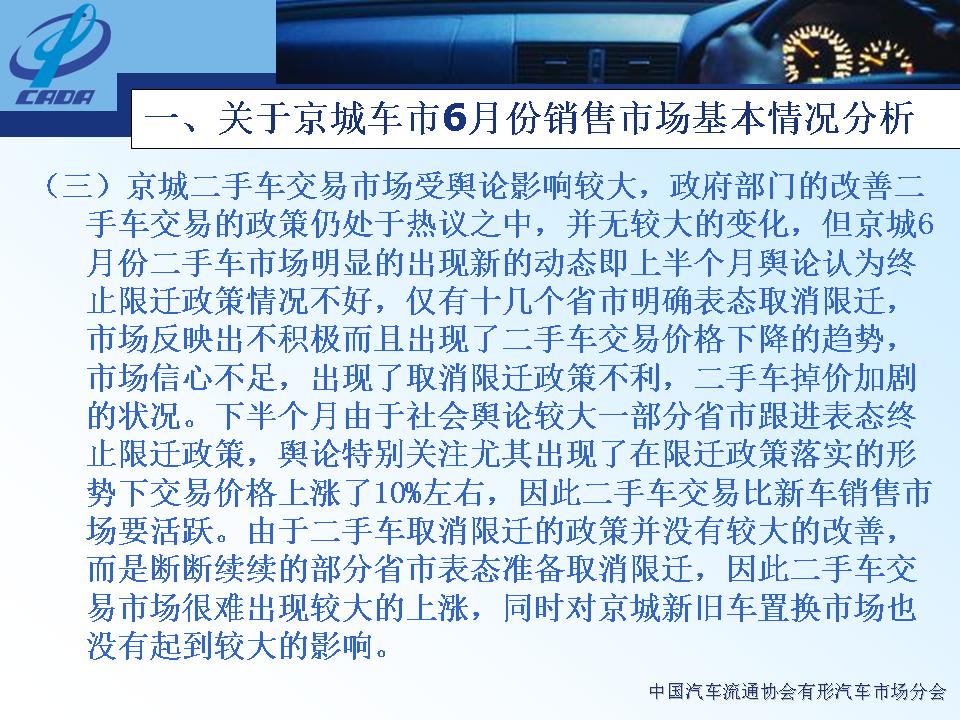 CADA

一、关于京城车市6月份销售市场基本情况分析

（三）京城二手车交易市场受舆论影响较大，政府部门的改善二手车交易的政策仍处于热议之中，并无较大的变化，但京城6月份二手车市场明显的出现新的动态即上半个月舆论认为终止限迁政策情况不好，仅有十几个省市明确表态取消限迁，市场反映出不积极而且出现了二手车交易价格下降的趋势，市场信心不足，出现了取消限迁政策不利，二手车掉价加剧的状况。下半个月由于社会舆论较大一部分省市跟进表态终止限迁政策，舆论特别关注尤其出现了在限迁政策落实的形势下交易价格上涨了10%左右，因此二手车交易比新车销售市场要活跃。由于二手车取消限迁的政策并没有较大的改善，而是断断续续的部分省市表态准备取消限迁，因此二手车交易市场很难出现较大的上涨，同时对京城新旧车置换市场也没有起到较大的影响。

中国汽车流通协会有形汽车市场分会